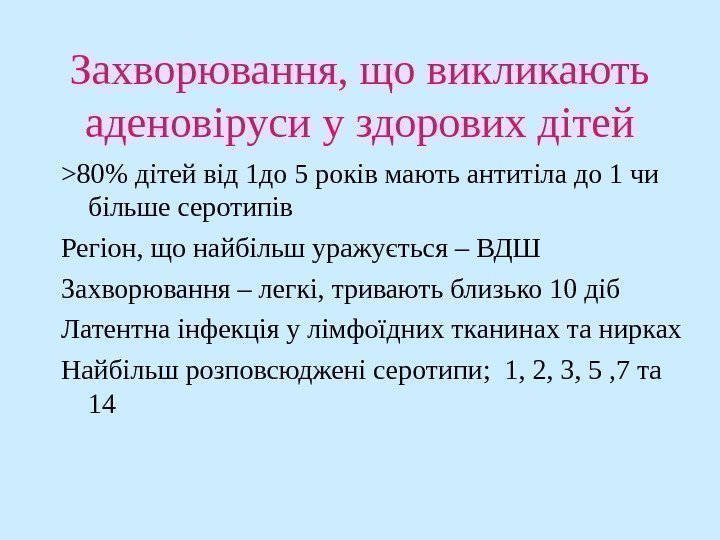 Захворювання, що викликають аденовіруси у здорових дітей

>80% дітей від 1до 5 років мають антитіла до 1 чи більше серотипів

Регіон, що найбільш уражується – ВДШ

Захворювання – легкі, тривають близько 10 діб

Латентна інфекція у лімфоїдних тканинах та нирках

Найбільш розповсюджені серотипи; 1, 2, 3, 5 ,7 та 14